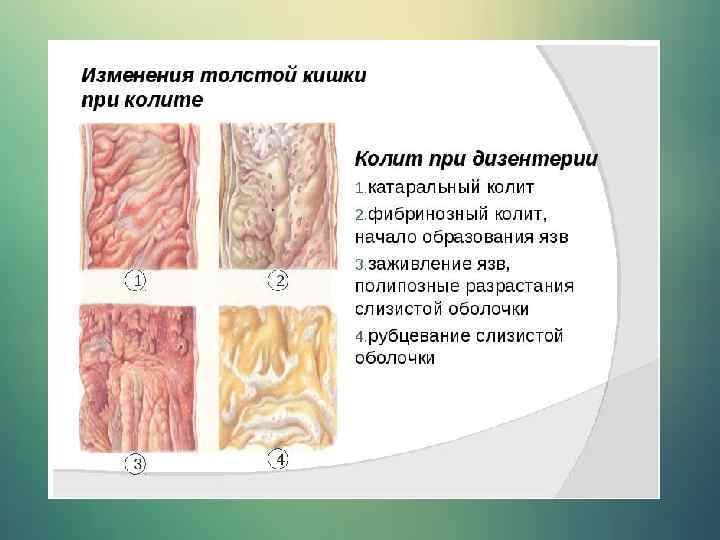 Изменения толстой кишки при колите

1

2

3

4

Колит при дизентерии

1.катаральный колит

2.фибринозный колит, начало образования язв

3.заживление язв, полипозные разрастания слизистой оболочки

4.рубцевание слизистой оболочки